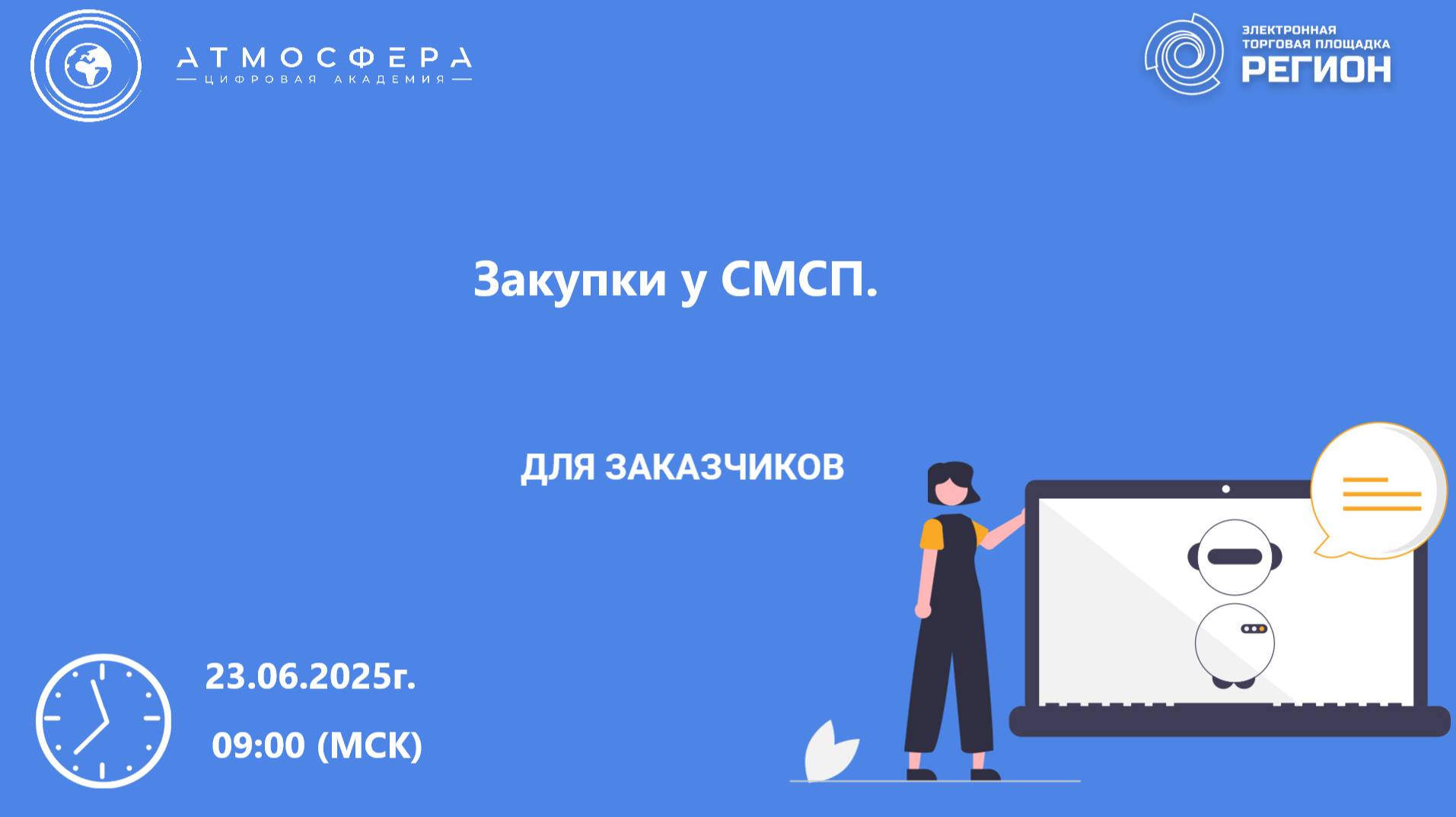 АТМОСФЕРА
ЦИФРОВАЯ АКАДЕМИЯ

ЭЛЕКТРОННАЯ ТОРГОВАЯ ПЛОЩАДКА
РЕГИОН

Закупки у СМСП.

ДЛЯ ЗАКАЗЧИКОВ

23.06.2025г.

09:00 (МСК)